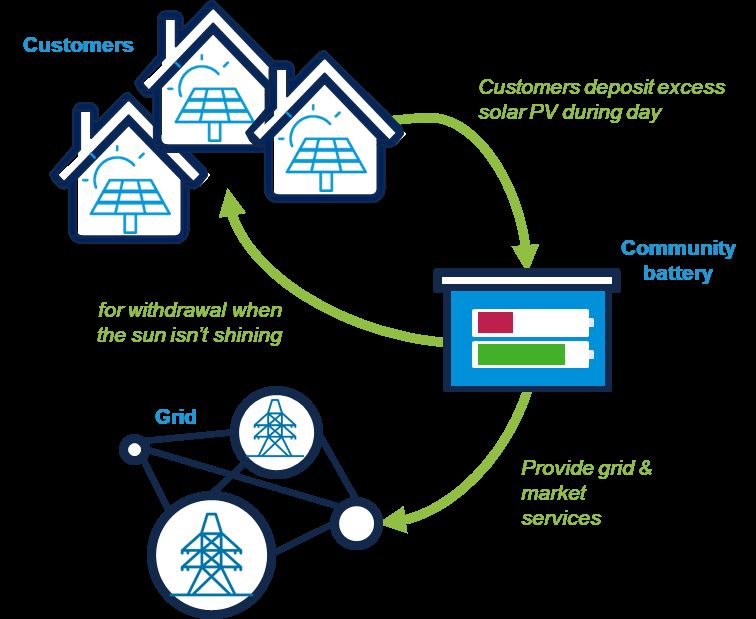 Customers

Customers deposit excess solar PV during day

Community battery

for withdrawal when the sun isn't shining

Grid

Provide grid & market services